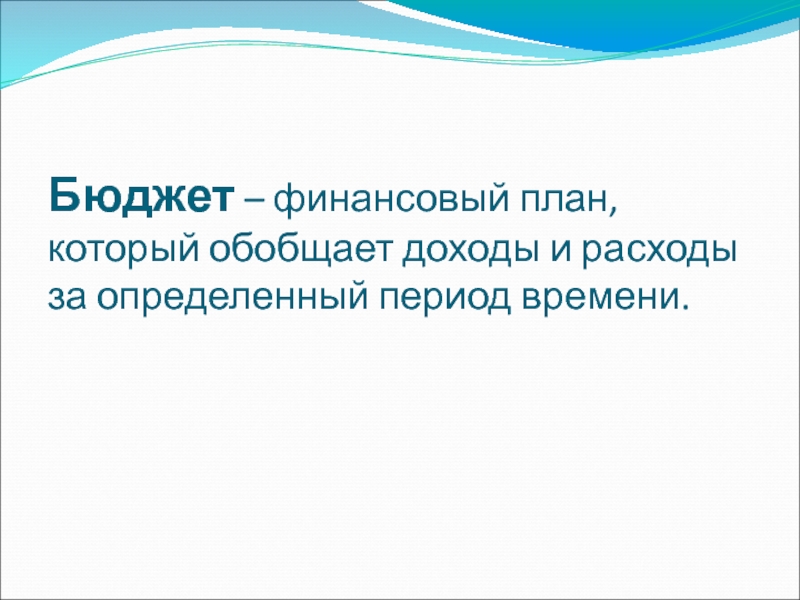 Бюджет – финансовый план, который обобщает доходы и расходы за определенный период времени.